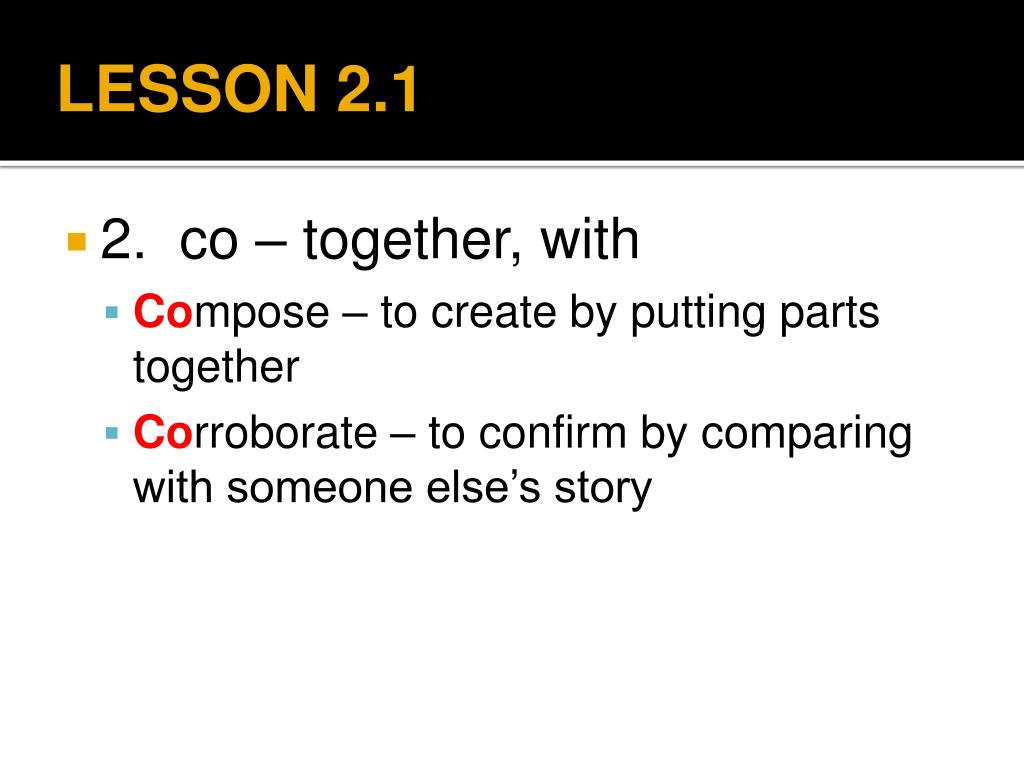 LESSON 2.1

2. co – together, with

Compose – to create by putting parts together

Corroborate – to confirm by comparing with someone else’s story